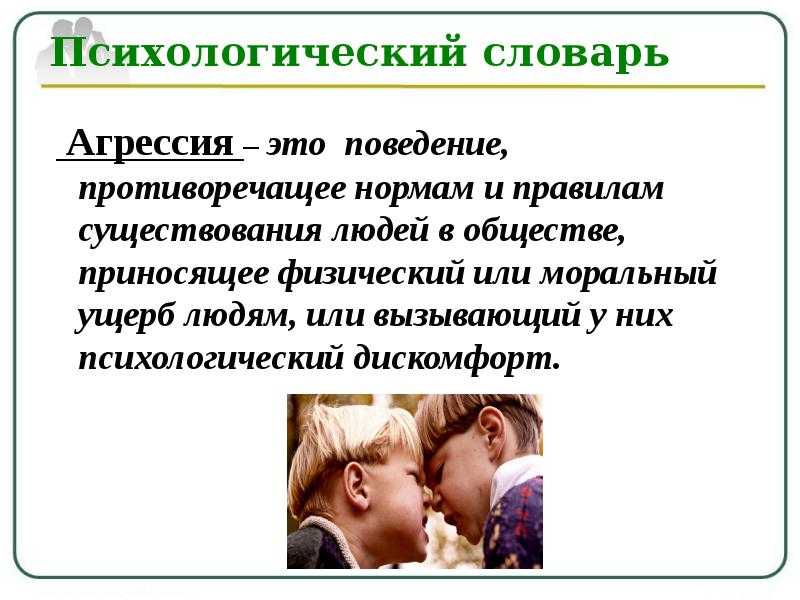 Психологический словарь

Агрессия – это поведение, противоречащее нормам и правилам существования людей в обществе, приносящее физический или моральный ущерб людям, или вызывающий у них психологический дискомфорт.